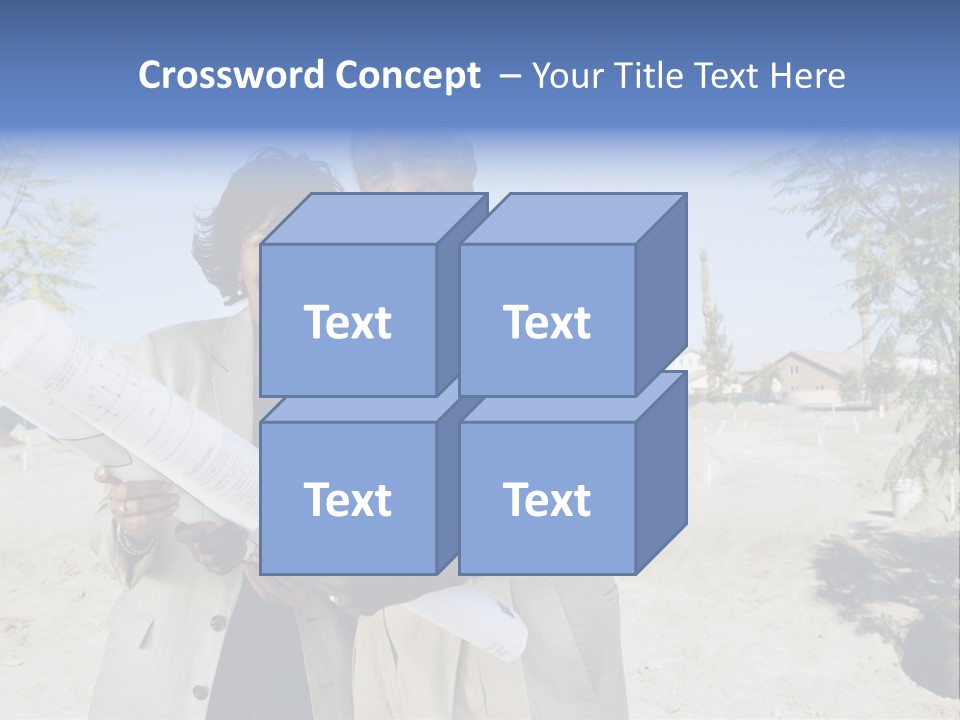 Crossword Concept – Your Title Text Here

Text

Text

Text

Text